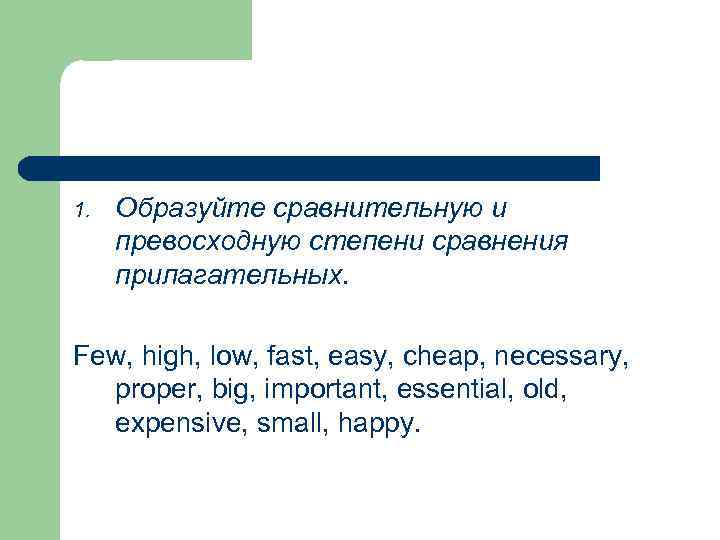 1. Образуйте сравнительную и превосходную степени сравнения прилагательных.

Few, high, low, fast, easy, cheap, necessary, proper, big, important, essential, old, expensive, small, happy.